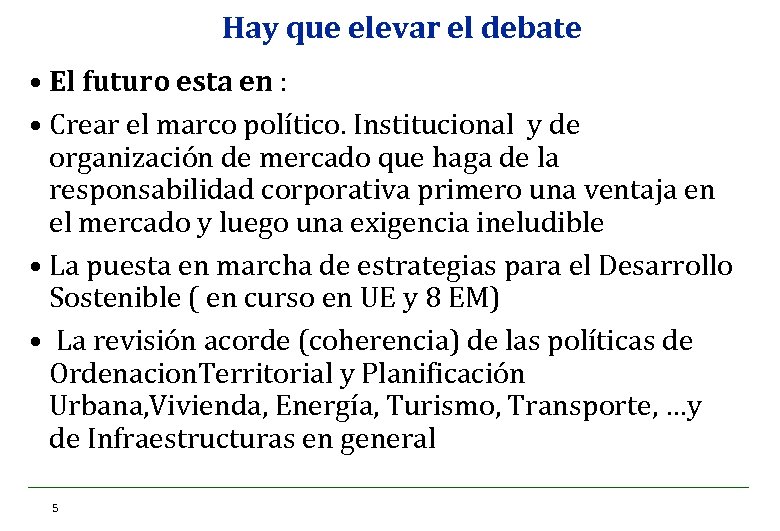 Hay que elevar el debate

• El futuro esta en :

• Crear el marco político. Institucional y de organización de mercado que haga de la responsabilidad corporativa primero una ventaja en el mercado y luego una exigencia ineludible

• La puesta en marcha de estrategias para el Desarrollo Sostenible ( en curso en UE y 8 EM)

• La revisión acorde (coherencia) de las políticas de OrdenacionTerritorial y Planificación Urbana,Vivienda, Energía, Turismo, Transporte, …y de Infraestructuras en general

5